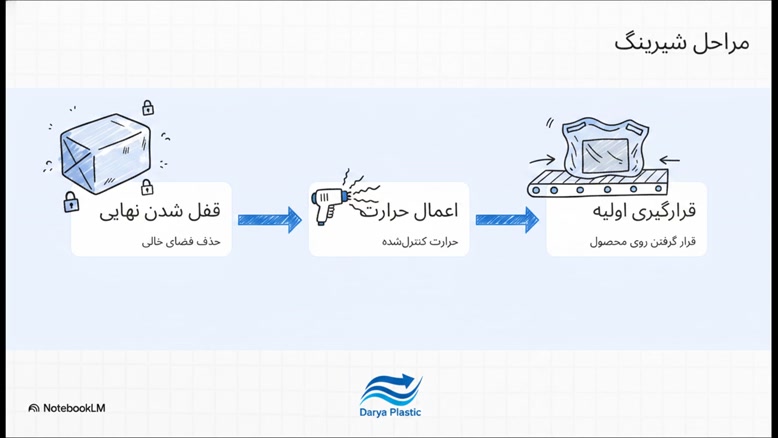 مراحل شیرینگ

قرارگیری اولیه

قرار گرفتن روی محصول

اعمال حرارت

حرارت کنترل‌شده

قفل شدن نهایی

حذف فضای خالی

NotebookLM

Darya Plastic